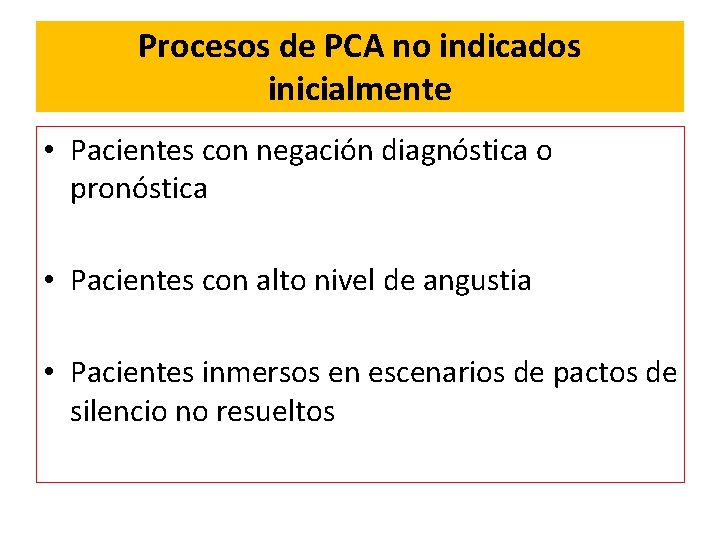 Procesos de PCA no indicados inicialmente

• Pacientes con negación diagnóstica o pronóstica

• Pacientes con alto nivel de angustia

• Pacientes inmersos en escenarios de pactos de silencio no resueltos